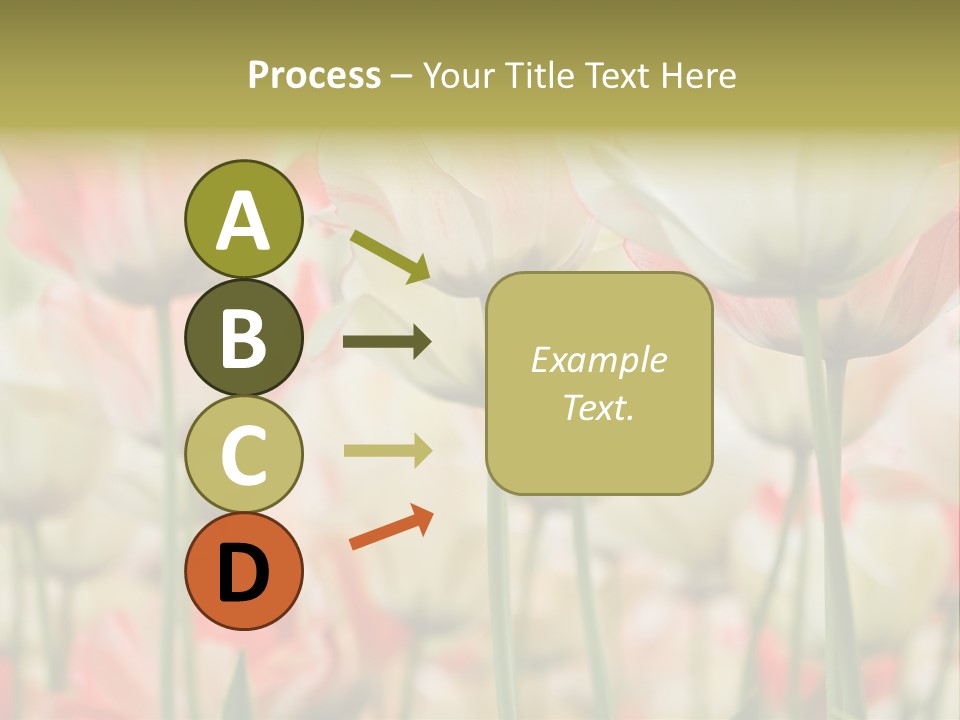 Process – Your Title Text Here

A

B

C

D

Example Text.